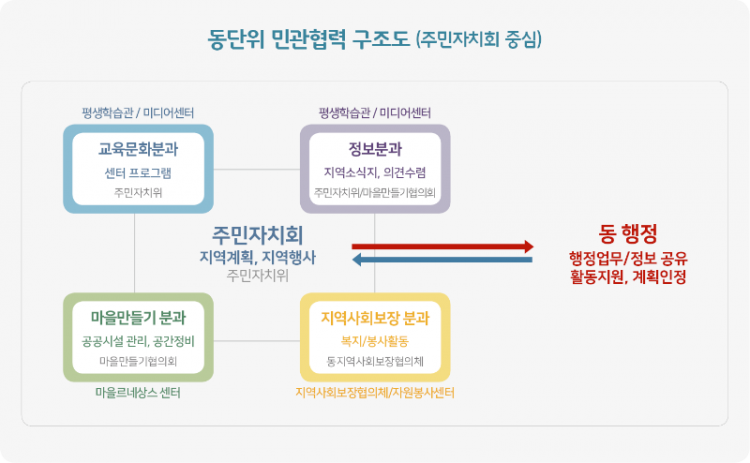 동단위 민관협력 구조도 (주민자치회 중심)

평생학습관 / 미디어센터

교육문화분과
센터 프로그램
주민자치위

평생학습관 / 미디어센터

정보분과
지역소식지, 의견수렴
주민자치위/마을만들기협의회

주민자치회
지역계획, 지역행사
주민자치위

동 행정
행정업무/정보 공유
활동지원, 계획인정

마을만들기 분과
공공시설 관리, 공간정비
마을만들기협의회

마을르네상스 센터

지역사회보장 분과
복지/봉사활동
동지역사회보장협의체

지역사회보장협의체/자원봉사센터